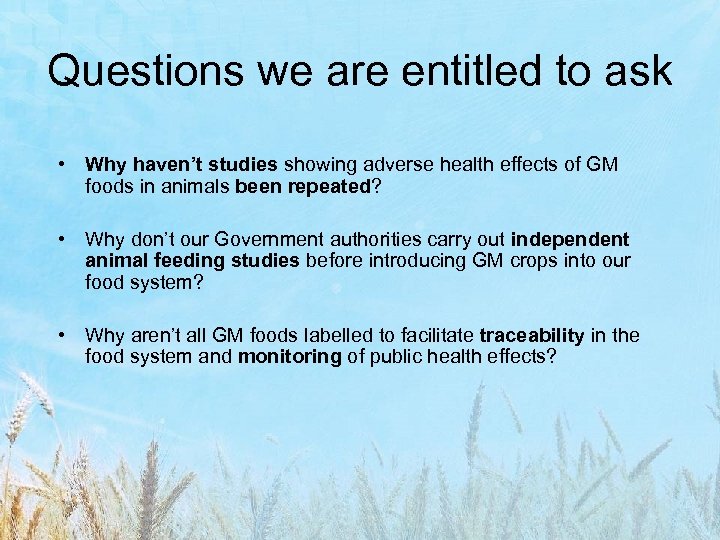 Questions we are entitled to ask

• Why haven't studies showing adverse health effects of GM foods in animals been repeated?

• Why don't our Government authorities carry out independent animal feeding studies before introducing GM crops into our food system?

• Why aren't all GM foods labelled to facilitate traceability in the food system and monitoring of public health effects?